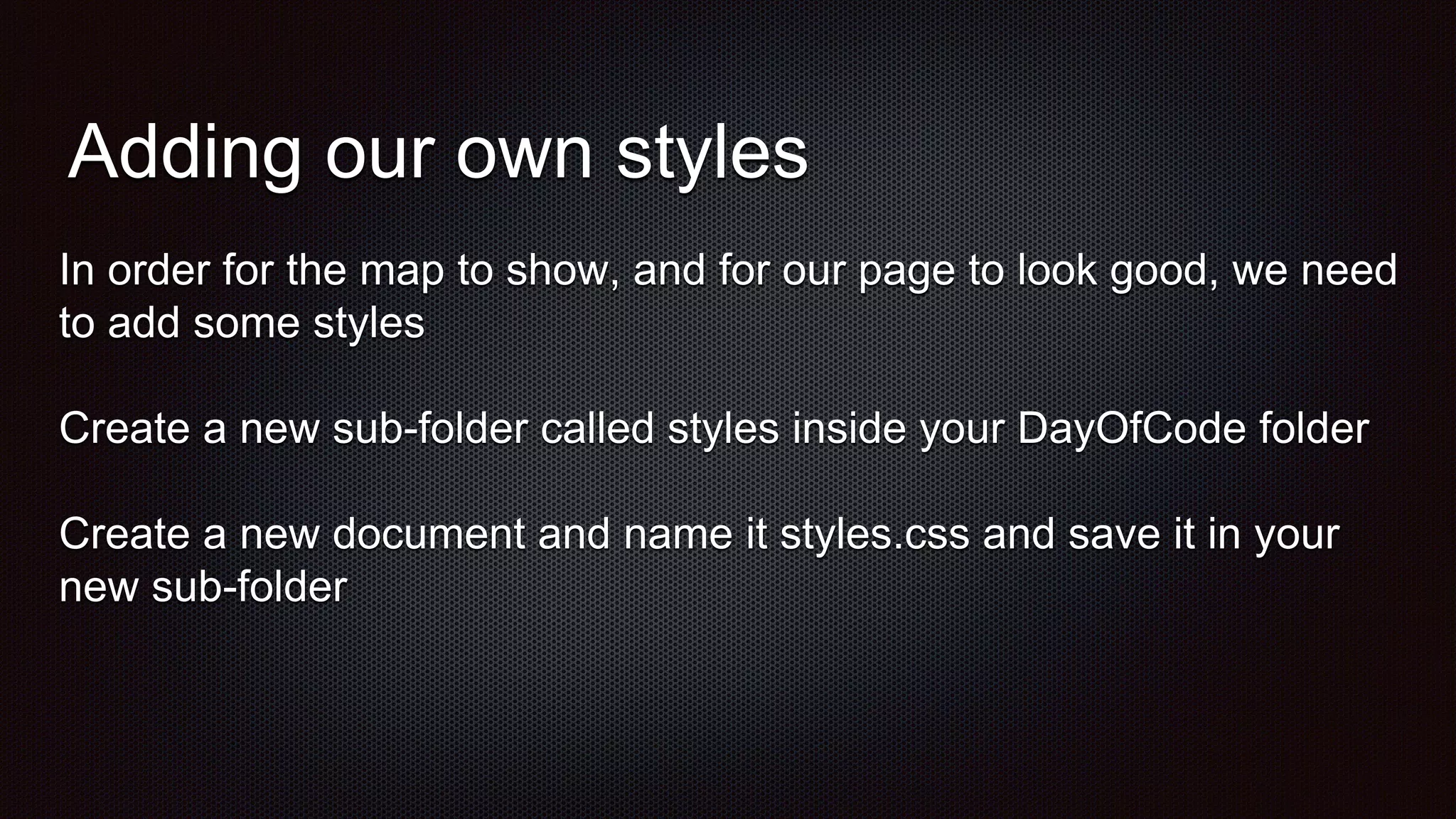 Adding our own styles

In order for the map to show, and for our page to look good, we need to add some styles

Create a new sub-folder called styles inside your DayOfCode folder

Create a new document and name it styles.css and save it in your new sub-folder